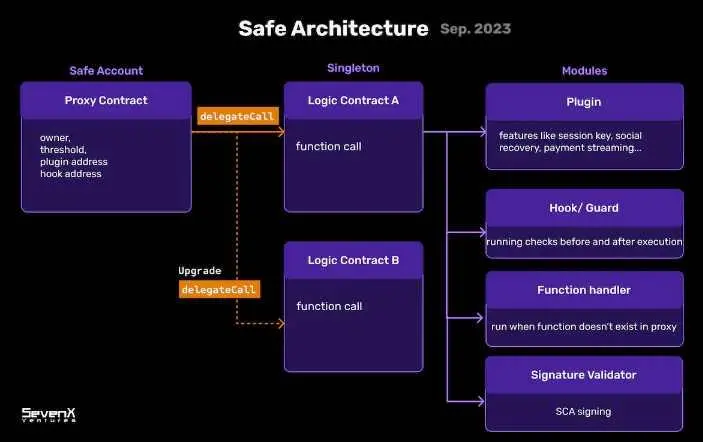 Safe Architecture Sep. 2023

Safe Account

Proxy Contract

owner,
threshold,
plugin address
hook address

delegateCall

Upgrade

delegateCall

Singleton

Logic Contract A

function call

Logic Contract B

function call

Modules

Plugin

features like session key, social recovery, payment streaming...

Hook/ Guard

running checks before and after execution

Function handler

run when function doesn't exist in proxy

Signature Validator

SCA signing

SevenX
Ventures